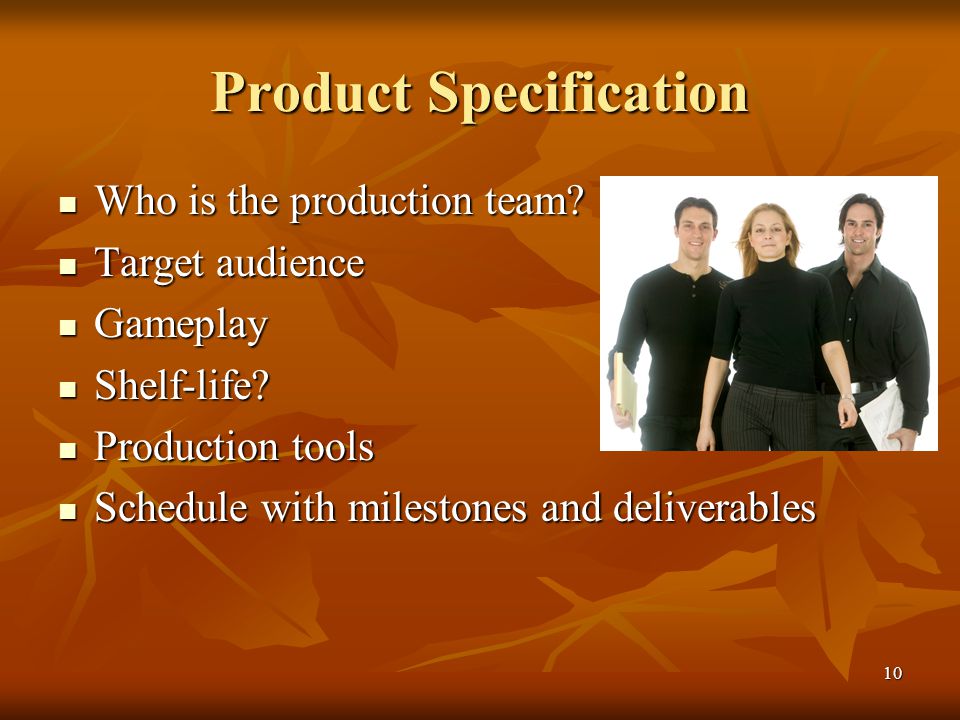 Product Specification

- Who is the production team?
- Target audience
- Gameplay
- Shelf-life?
- Production tools
- Schedule with milestones and deliverables

10